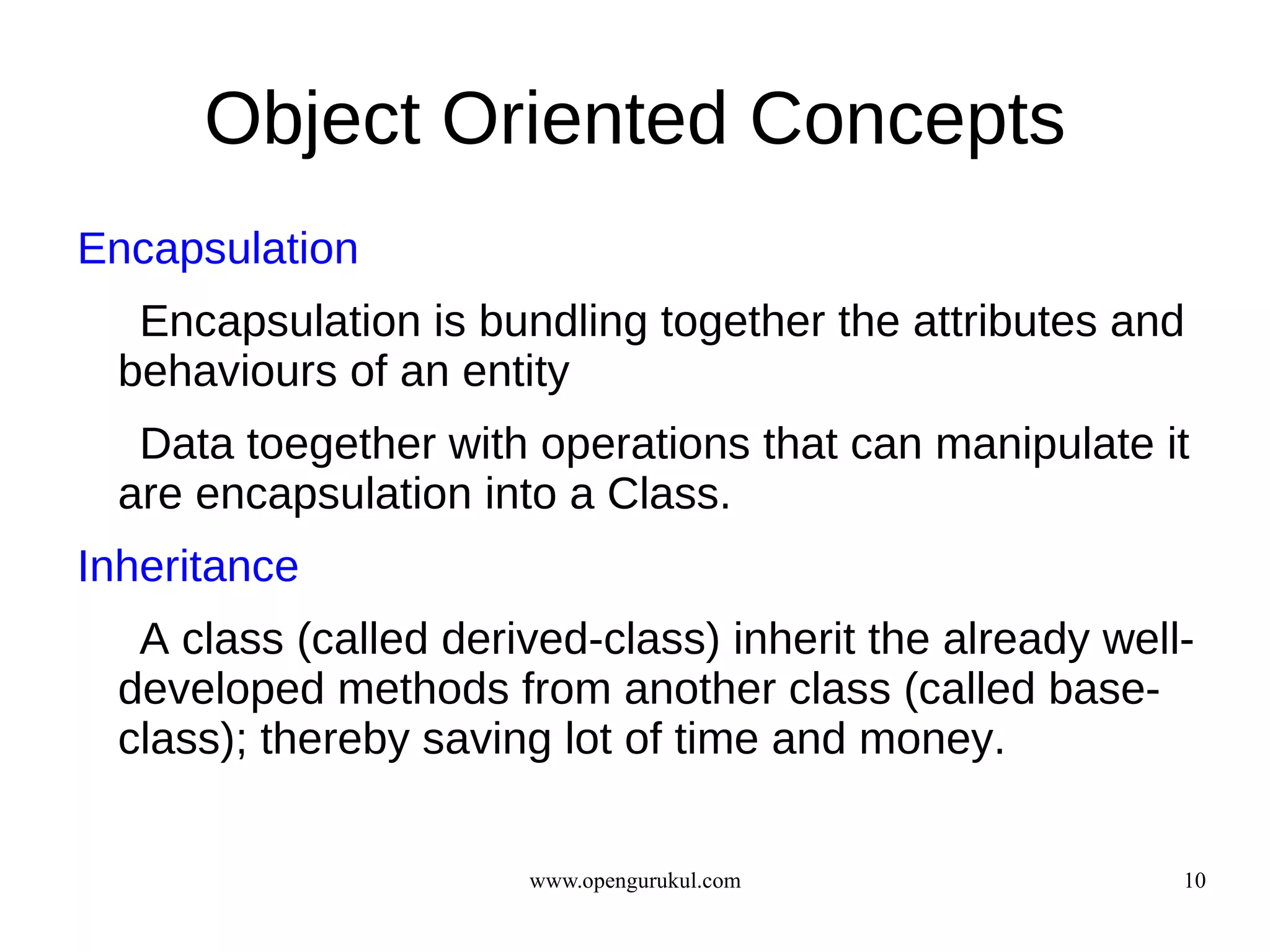 Object Oriented Concepts

Encapsulation

Encapsulation is bundling together the attributes and behaviours of an entity

Data toegether with operations that can manipulate it are encapsulation into a Class.

Inheritance

A class (called derived-class) inherit the already well-developed methods from another class (called base-class); thereby saving lot of time and money.

www.opengurukul.com

10